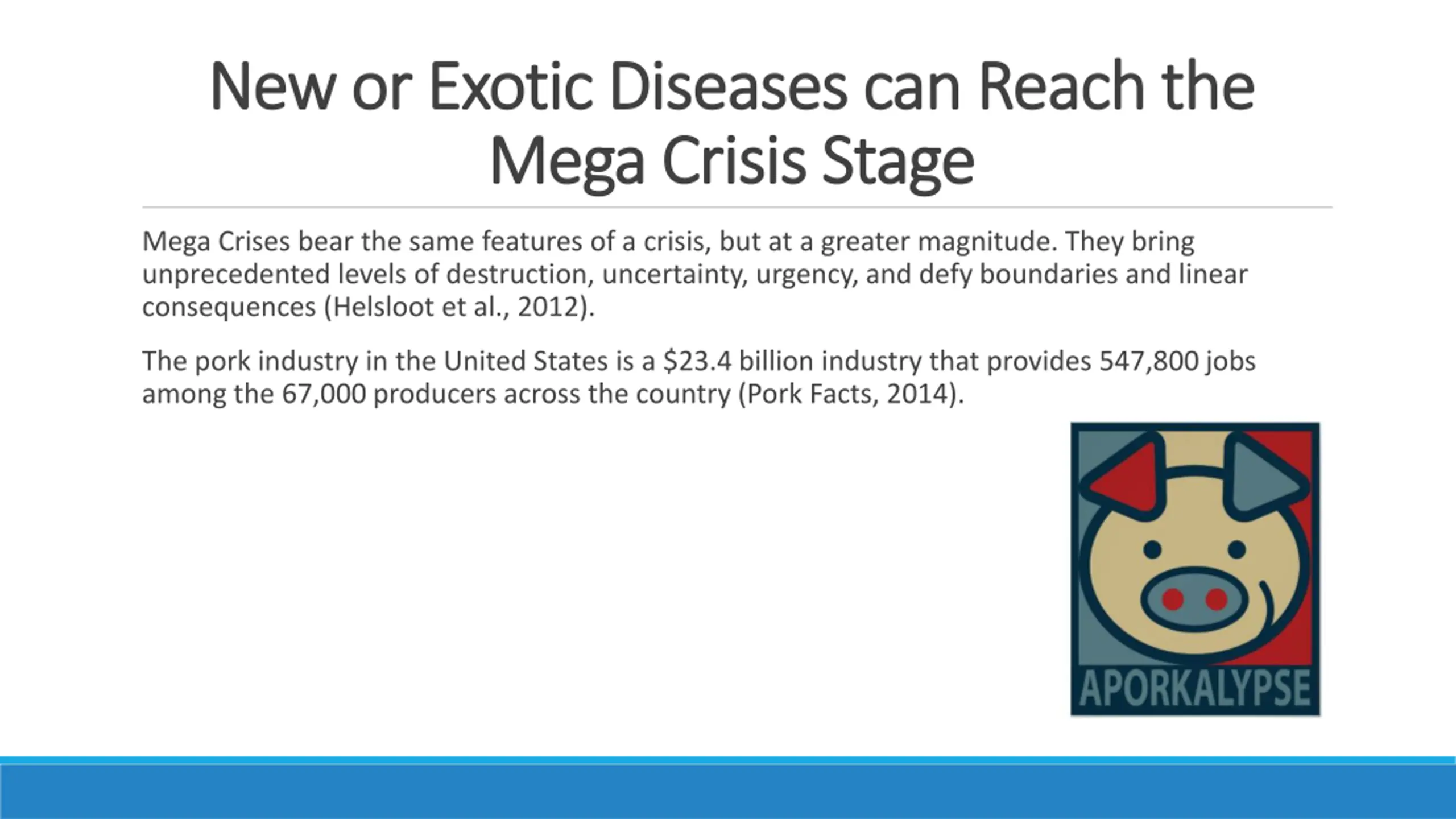 New or Exotic Diseases can Reach the Mega Crisis Stage

Mega Crises bear the same features of a crisis, but at a greater magnitude. They bring unprecedented levels of destruction, uncertainty, urgency, and defy boundaries and linear consequences (Helsloot et al., 2012).

The pork industry in the United States is a \$23.4 billion industry that provides 547,800 jobs among the 67,000 producers across the country (Pork Facts, 2014).

APORKALYPSE